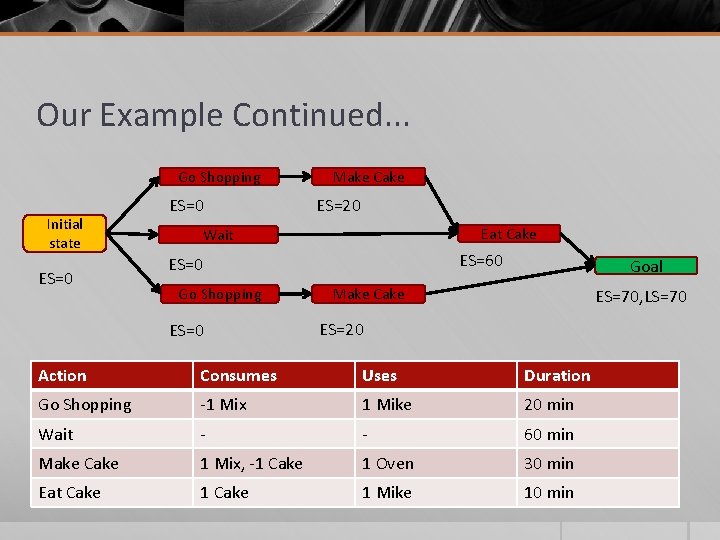 Our Example Continued...

Initial state

ES=0

Go Shopping

ES=0

Make Cake

ES=20

Wait

ES=0

Eat Cake

ES=60

Go Shopping

ES=0

Make Cake

ES=20

Goal

ES=70, LS=70

| Action | Consumes | Uses | Duration |
|---|---|---|---|
| Go Shopping | -1 Mix | 1 Mike | 20 min |
| Wait | - | - | 60 min |
| Make Cake | 1 Mix, -1 Cake | 1 Oven | 30 min |
| Eat Cake | 1 Cake | 1 Mike | 10 min |